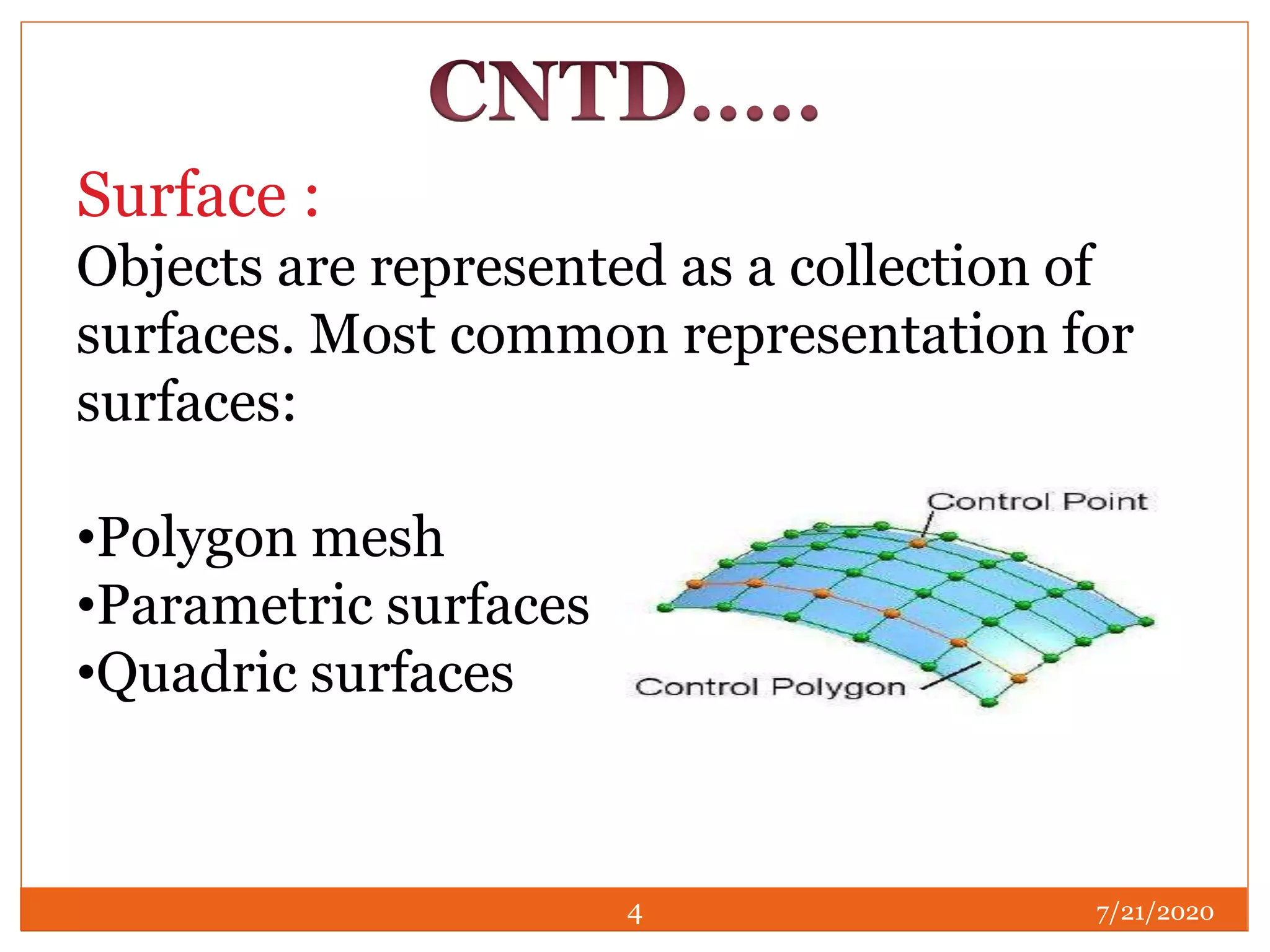 CNTD.....

Surface :
Objects are represented as a collection of surfaces. Most common representation for surfaces:

•Polygon mesh
•Parametric surfaces
•Quadric surfaces

Control Point

Control Polygon

4

7/21/2020